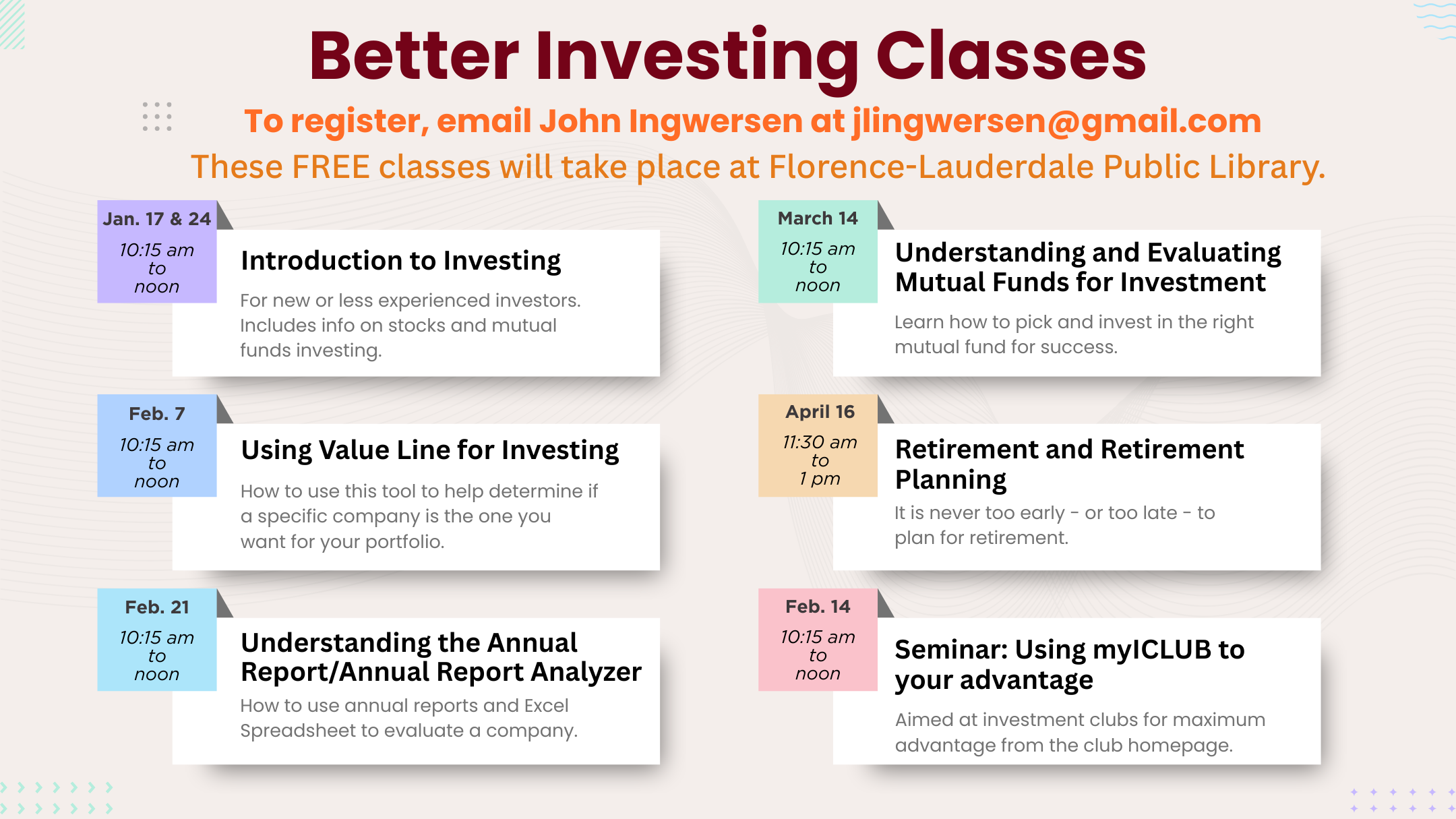 Better Investing Classes

To register, email John Ingwersen at jlingwersen@gmail.com

These FREE classes will take place at Florence-Lauderdale Public Library.

Jan. 17 & 24
10:15 am to noon

Introduction to Investing

For new or less experienced investors. Includes info on stocks and mutual funds investing.

Feb. 7
10:15 am to noon

Using Value Line for Investing

How to use this tool to help determine if a specific company is the one you want for your portfolio.

Feb. 21
10:15 am to noon

Understanding the Annual Report/Annual Report Analyzer

How to use annual reports and Excel Spreadsheet to evaluate a company.

March 14
10:15 am to noon

Understanding and Evaluating Mutual Funds for Investment

Learn how to pick and invest in the right mutual fund for success.

April 16
11:30 am to 1 pm

Retirement and Retirement Planning

It is never too early - or too late - to plan for retirement.

Feb. 14
10:15 am to noon

Seminar: Using myICLUB to your advantage

Aimed at investment clubs for maximum advantage from the club homepage.